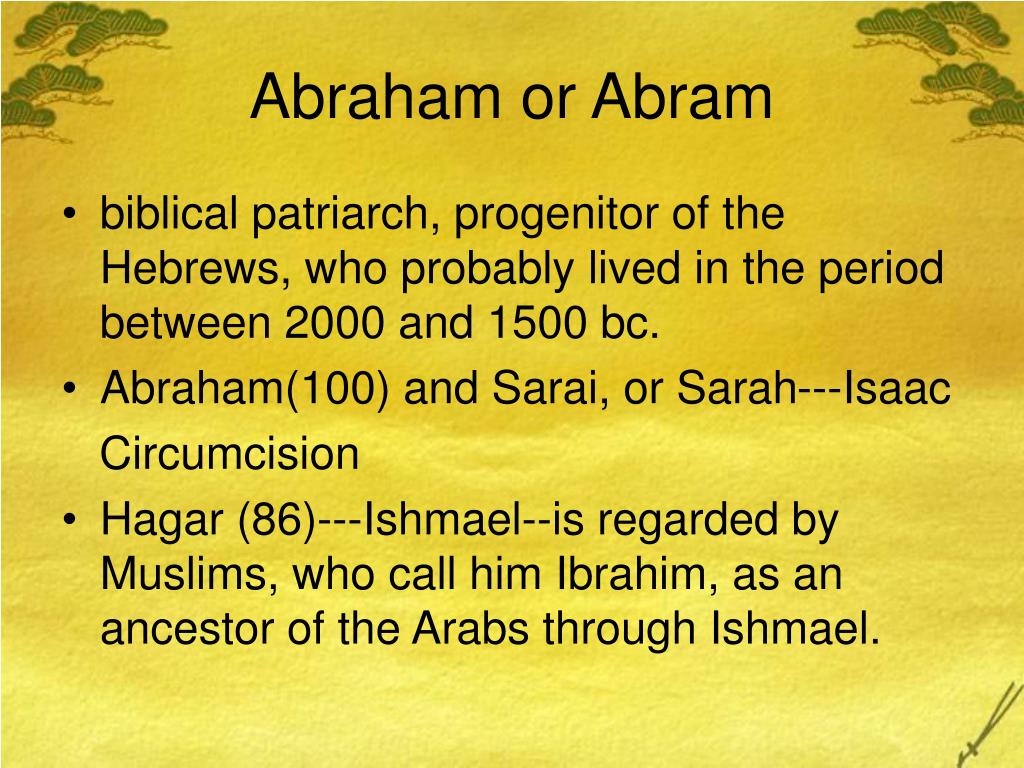 Abraham or Abram

• biblical patriarch, progenitor of the Hebrews, who probably lived in the period between 2000 and 1500 bc.
• Abraham(100) and Sarai, or Sarah---Isaac
Circumcision
• Hagar (86)---Ishmael--is regarded by Muslims, who call him Ibrahim, as an ancestor of the Arabs through Ishmael.